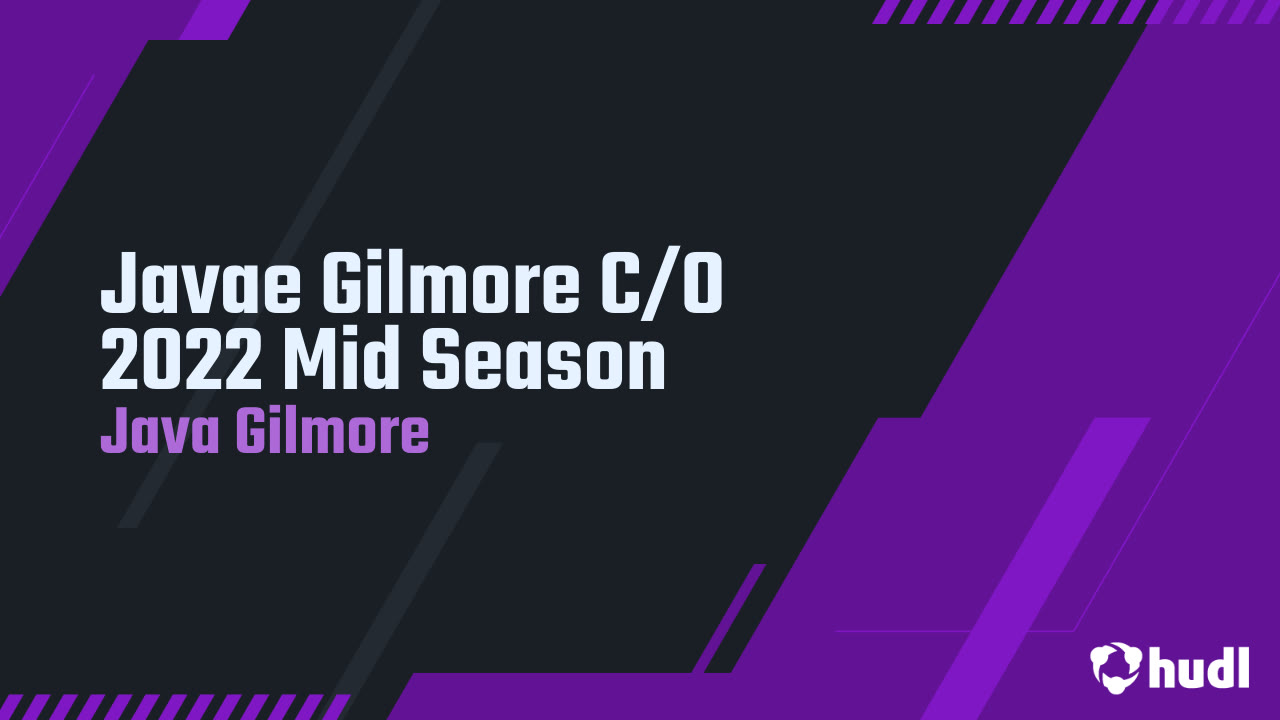 Javae Gilmore C/O 2022 Mid Season
Java Gilmore

hudl